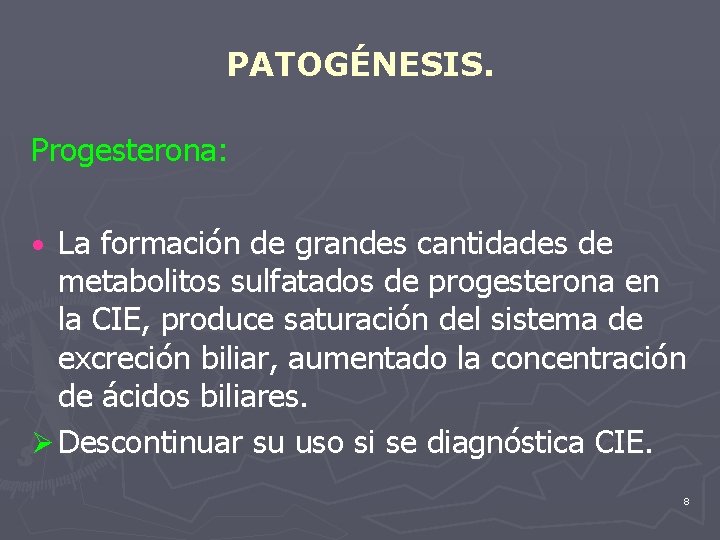 PATOGÉNESIS.

Progesterona:

• La formación de grandes cantidades de metabolitos sulfatados de progesterona en la CIE, produce saturación del sistema de excreción biliar, aumentado la concentración de ácidos biliares.

➢ Descontinuar su uso si se diagnóstica CIE.

8